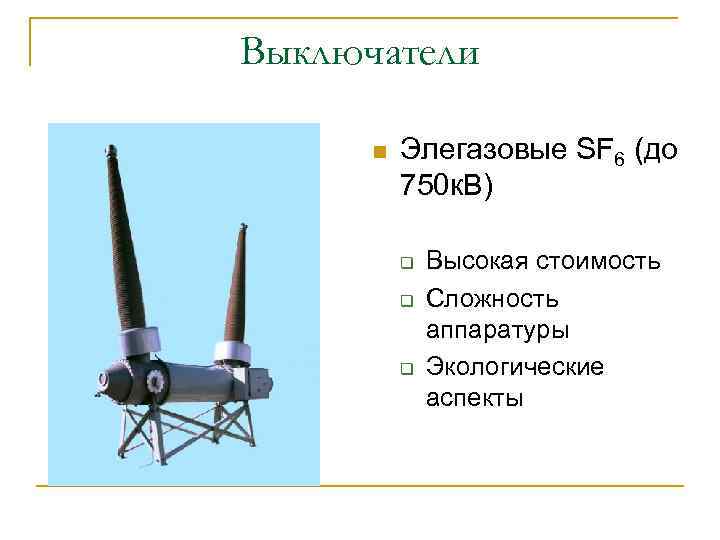 Выключатели

Элегазовые $SF_6$ (до 750кВ)

Высокая стоимость

Сложность аппаратуры

Экологические аспекты